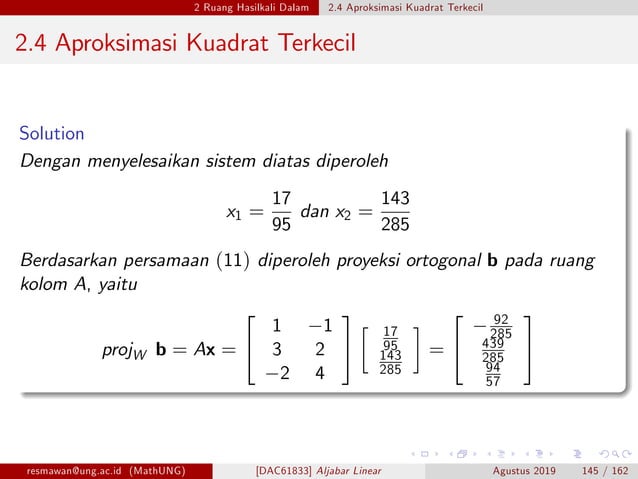 2 Ruang Hasilkali Dalam 2.4 Aproksimasi Kuadrat Terkecil

2.4 Aproksimasi Kuadrat Terkecil

Solution

Dengan menyelesaikan sistem diatas diperoleh

$x_1 = \frac{17}{95}$ dan $x_2 = \frac{143}{285}$

Berdasarkan persamaan (11) diperoleh proyeksi ortogonal **b** pada ruang kolom A, yaitu

$proj_W \mathbf{b} = A\mathbf{x} = \begin{bmatrix} 1 & -1 \\ 3 & 2 \\ -2 & 4 \end{bmatrix} \begin{bmatrix} \frac{17}{95} \\ \frac{143}{285} \end{bmatrix} = \begin{bmatrix} -\frac{92}{285} \\ \frac{439}{285} \\ \frac{94}{57} \end{bmatrix}$

resmawan@ung.ac.id (MathUNG) [DAC61833] Aljabar Linear Agustus 2019 145 / 162